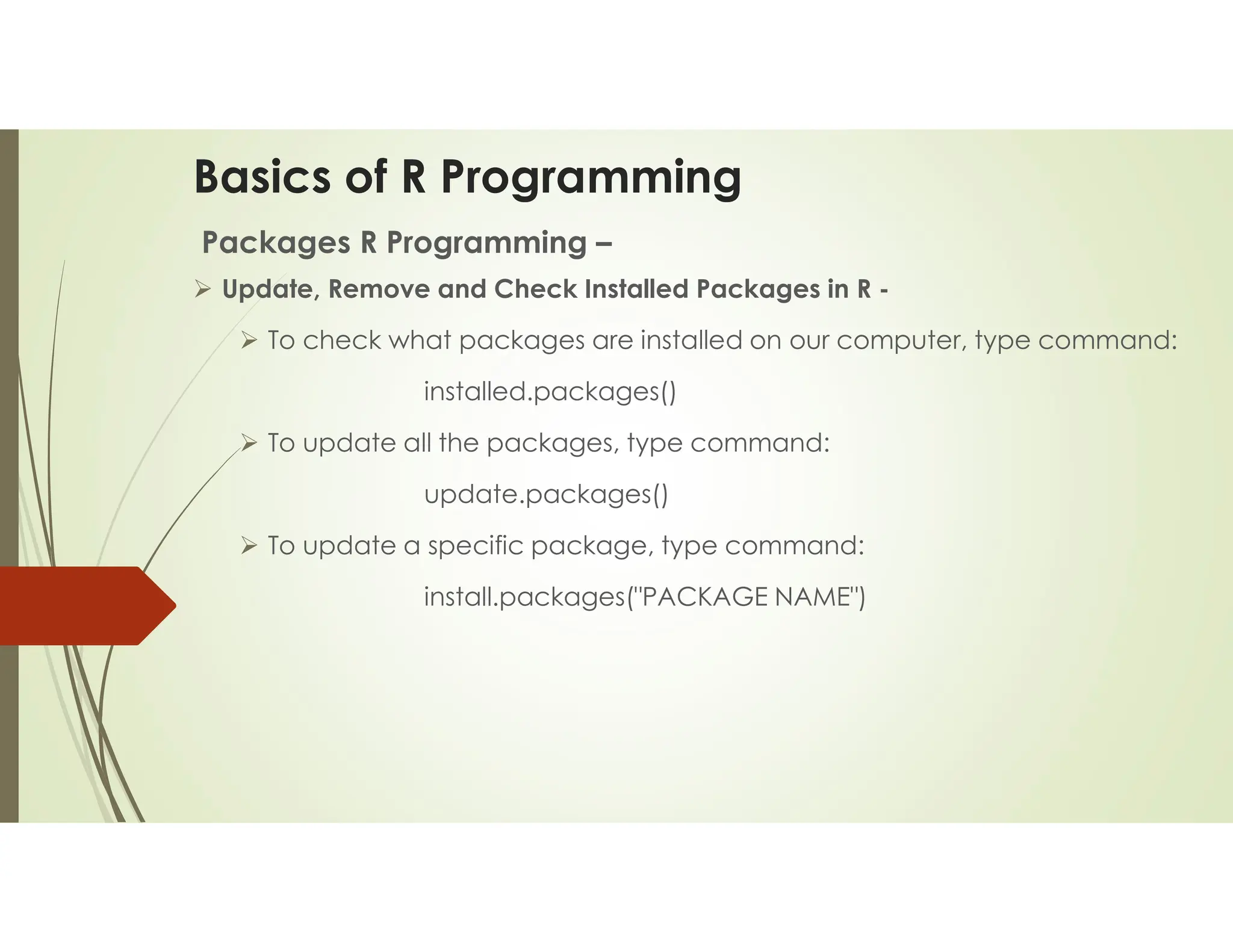 Basics of R Programming

Packages R Programming –

➢ Update, Remove and Check Installed Packages in R -

➢ To check what packages are installed on our computer, type command:

installed.packages()

➢ To update all the packages, type command:

update.packages()

➢ To update a specific package, type command:

install.packages("PACKAGE NAME")